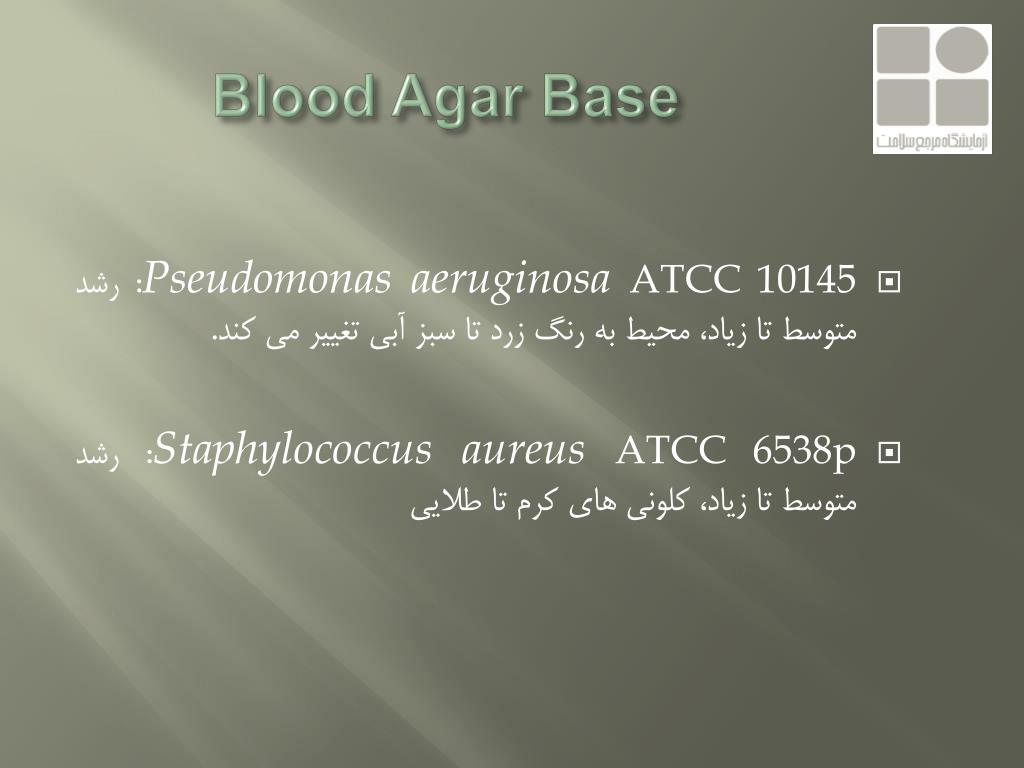 Blood Agar Base

آزمایشگاه مرجع سلامت

Pseudomonas aeruginosa ATCC 10145: رشد متوسط تا زیاد، محیط به رنگ زرد تا سبز آبی تغییر می کند.

Staphylococcus aureus ATCC 6538p: رشد متوسط تا زیاد، کلونی های کرم تا طلایی